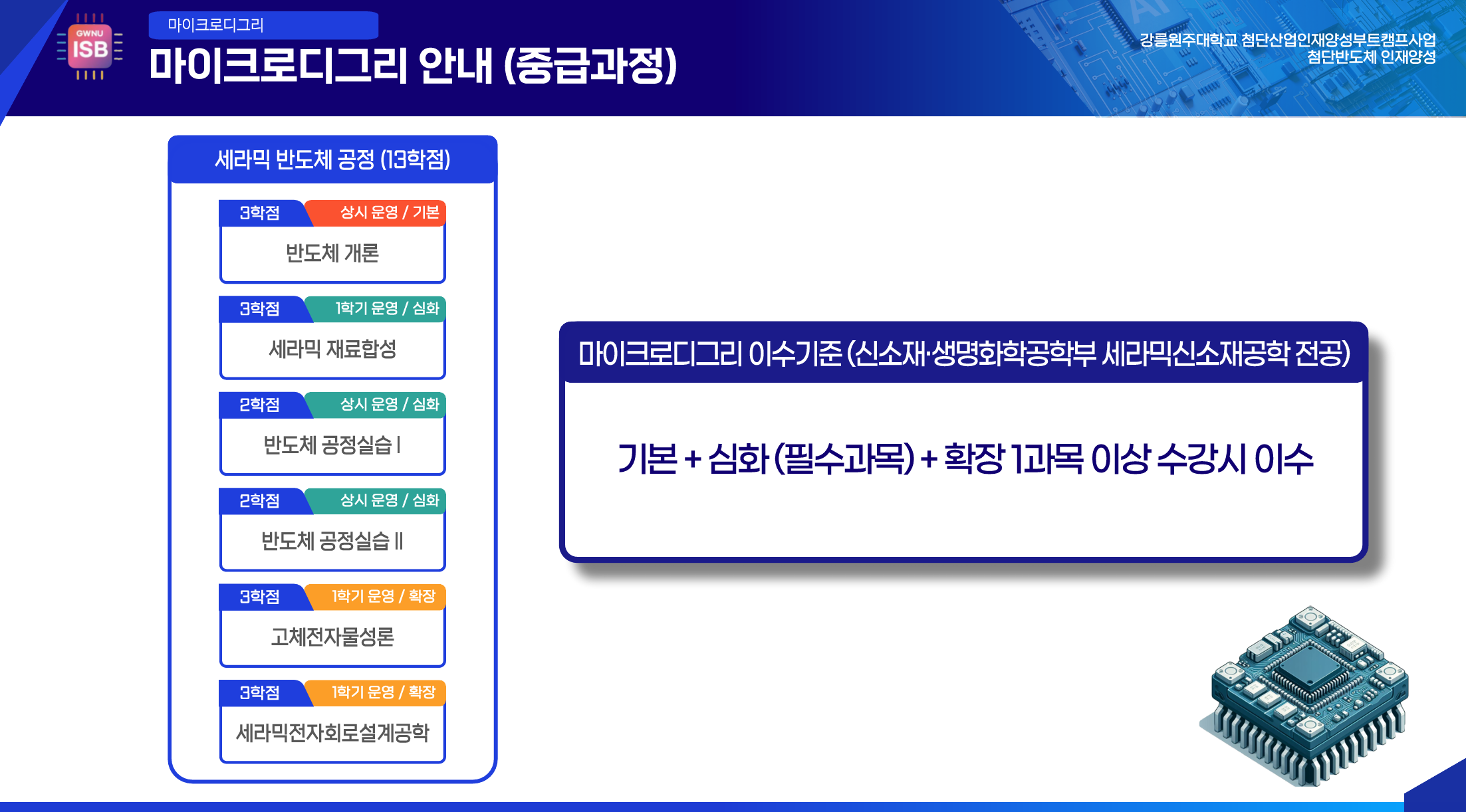 GWNU ISB

마이크로디그리

마이크로디그리 안내 (중급과정)

강릉원주대학교 첨단산업인재양성부트캠프사업
첨단반도체 인재양성

세라믹 반도체 공정 (13학점)

3학점 상시 운영 / 기본
반도체 개론

3학점 1학기 운영 / 심화
세라믹 재료합성

2학점 상시 운영 / 심화
반도체 공정실습 I

2학점 상시 운영 / 심화
반도체 공정실습 II

3학점 1학기 운영 / 확장
고체전자물성론

3학점 1학기 운영 / 확장
세라믹전자회로설계공학

마이크로디그리 이수기준 (신소재·생명화학공학부 세라믹신소재공학 전공)

기본 + 심화 (필수과목) + 확장 1과목 이상 수강시 이수